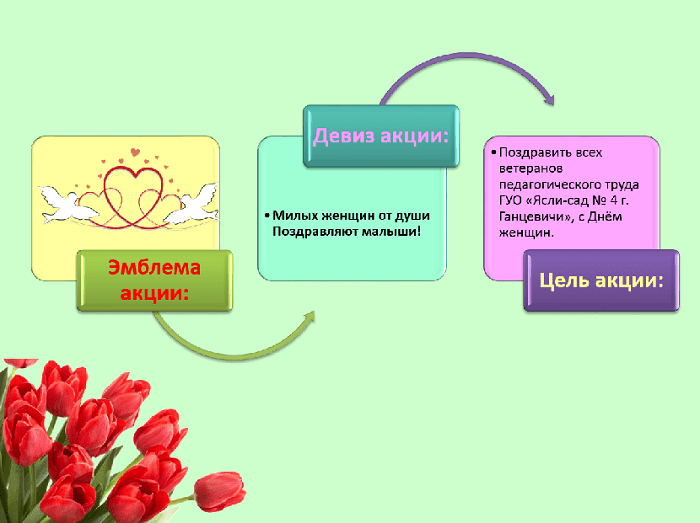 Эмблема акции:

Девиз акции:

• Милых женщин от души Поздравляют малыши!

• Поздравить всех ветеранов педагогического труда ГУО «Ясли-сад № 4 г. Ганцевичи», с Днём женщин.

Цель акции: